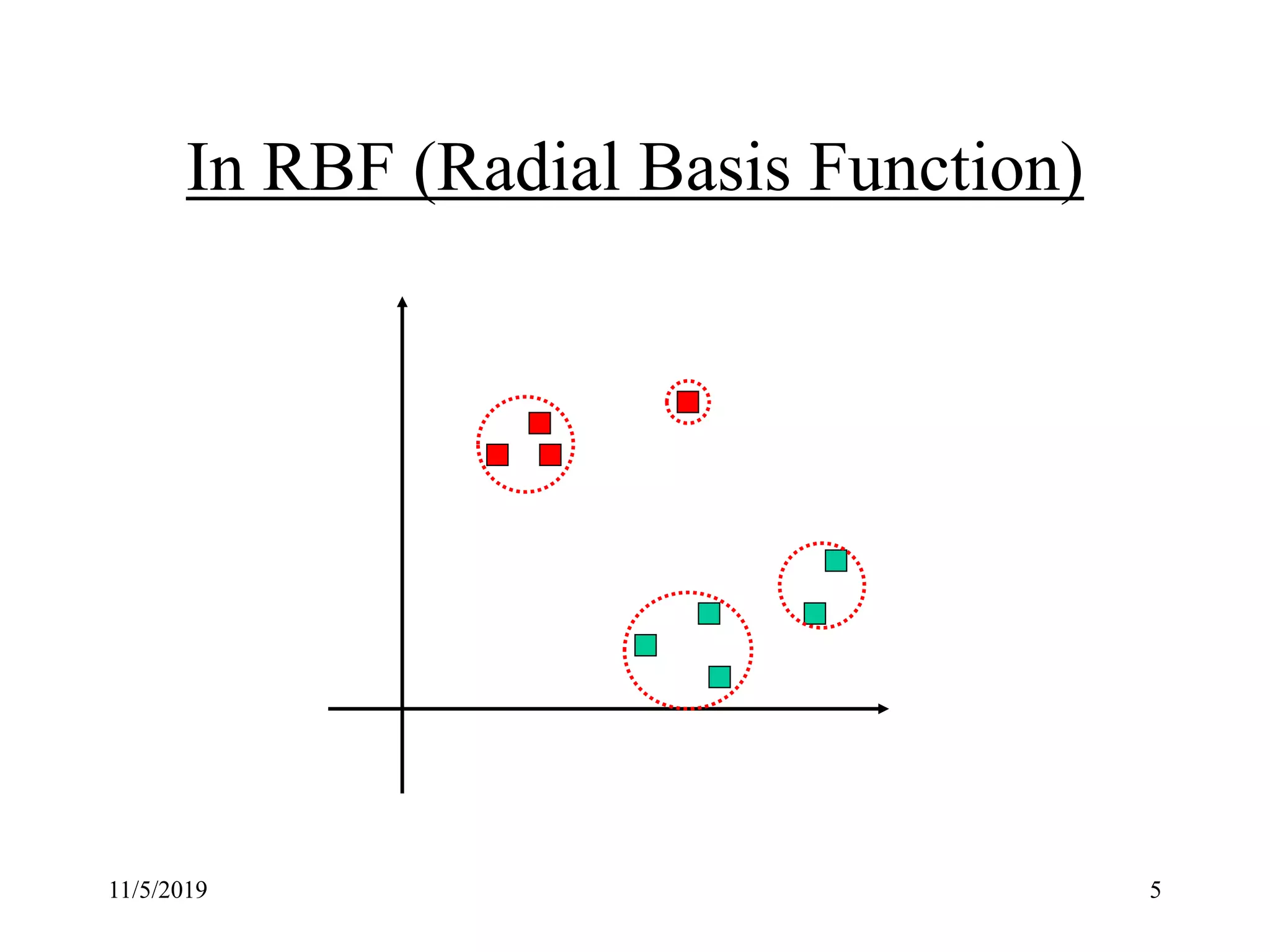 In RBF (Radial Basis Function)

11/5/2019

5